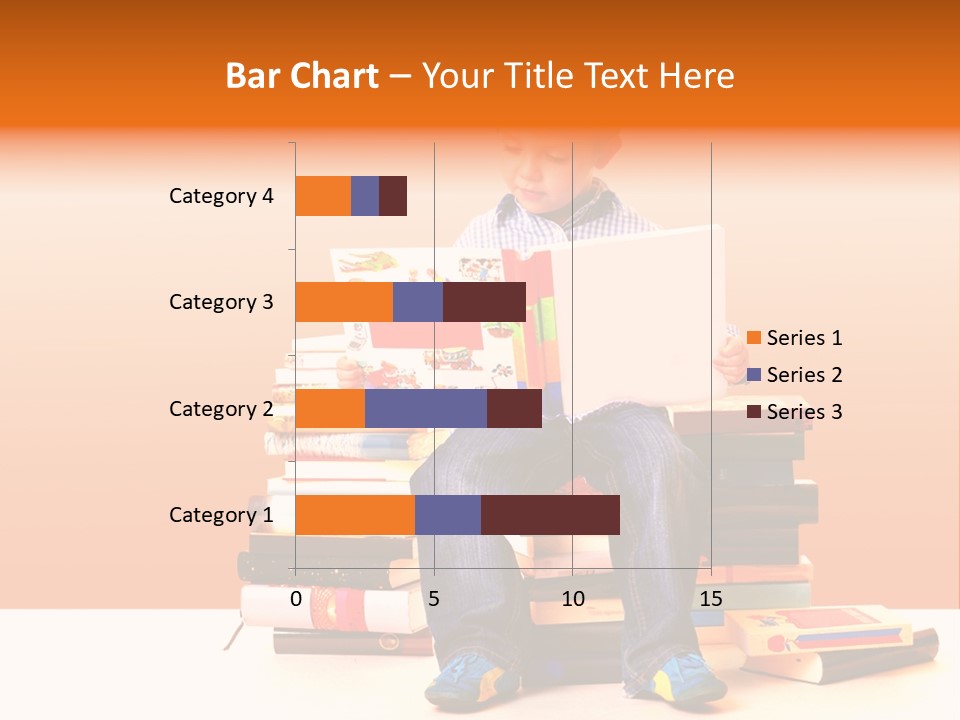 Bar Chart – Your Title Text Here

Category 4
Category 3
Category 2
Category 1

0
5
10
15

Series 1
Series 2
Series 3